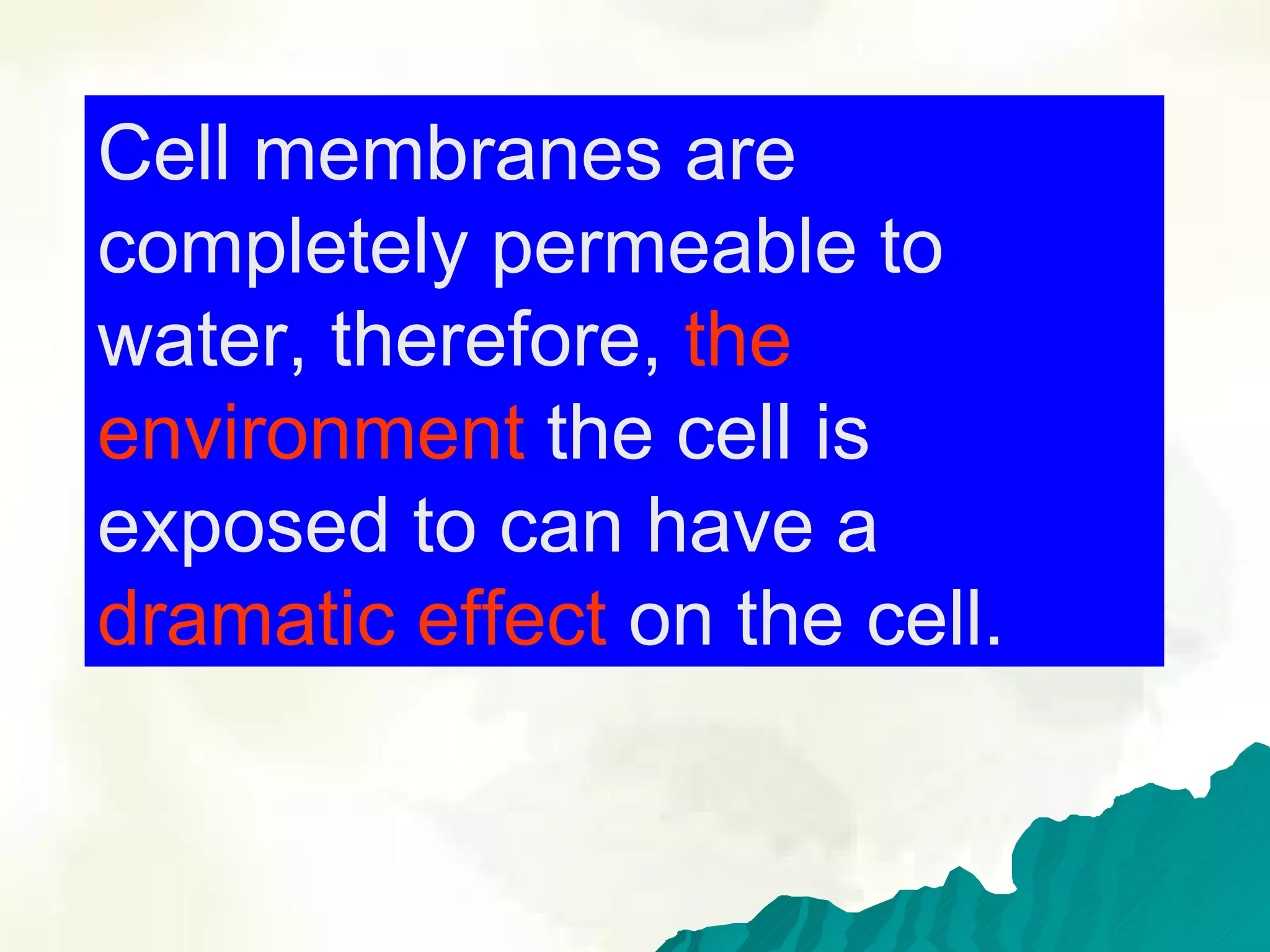 Cell membranes are completely permeable to water, therefore, the environment the cell is exposed to can have a dramatic effect on the cell.